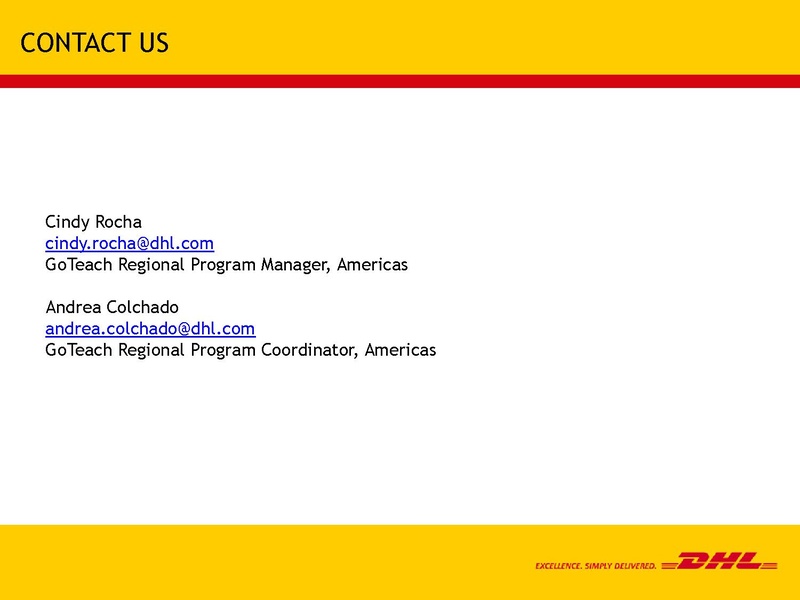 CONTACT US

Cindy Rocha
cindy.rocha@dhl.com
GoTeach Regional Program Manager, Americas

Andrea Colchado
andrea.colchado@dhl.com
GoTeach Regional Program Coordinator, Americas

EXCELLENCE. SIMPLY DELIVERED. DHL